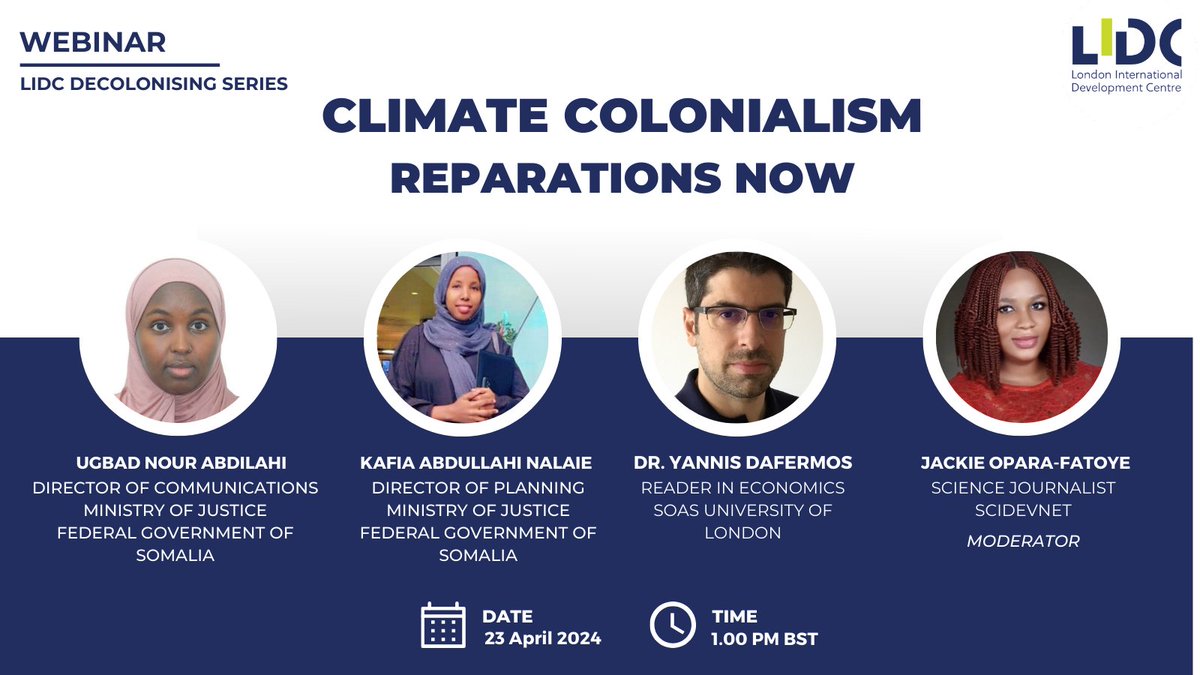 WEBINAR

LIDC DECOLONISING SERIES

LIDC
London International Development Centre

CLIMATE COLONIALISM
REPARATIONS NOW

UGBAD NOUR ABDILAHI
DIRECTOR OF COMMUNICATIONS
MINISTRY OF JUSTICE
FEDERAL GOVERNMENT OF SOMALIA

KAFIA ABDULLAHI NALAIE
DIRECTOR OF PLANNING
MINISTRY OF JUSTICE
FEDERAL GOVERNMENT OF SOMALIA

DR. YANNIS DAFERMOS
READER IN ECONOMICS
SOAS UNIVERSITY OF LONDON

JACKIE OPARA-FATOYE
SCIENCE JOURNALIST
SCIDEVNET
MODERATOR

DATE
23 April 2024

TIME
1.00 PM BST